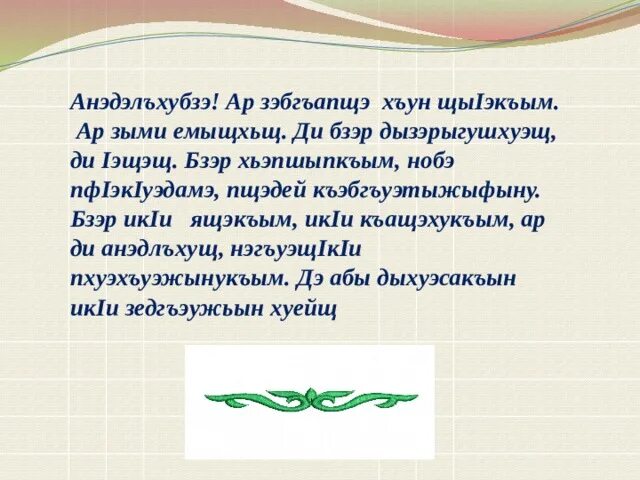 Анэдэлъхубзэ! Ар зэбгъапщэ хъун щыIэкъым. Ар зыми емыщхьщ. Ди бзэр дызэрыгушхуэщ, ди Iэщэщ. Бзэр хьэпшыпкъым, нобэ пфIэкIуэдамэ, пщэдей къэбгъуэтыжыфыну. Бзэр икIи ящэкъым, икIи къащэхукъым, ар ди анэдлъхущ, нэгъуэщIкIи пхуэхъуэжынукъым. Дэ абы дыхуэсакъын икIи зедгъэужьын хуейщ